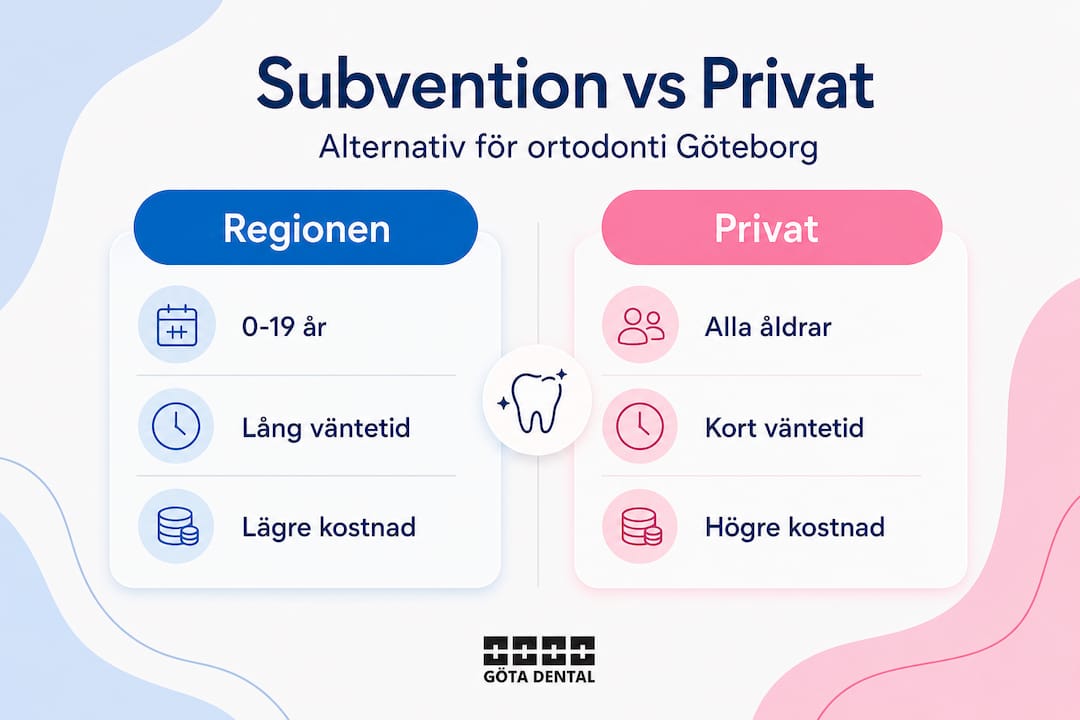 Subvention vs Privat

Alternativ för ortodonti Göteborg

Regionen

0-19 år

Lång väntetid

Lägre kostnad

Privat

Alla åldrar

Kort väntetid

Högre kostnad

GÖTA DENTAL